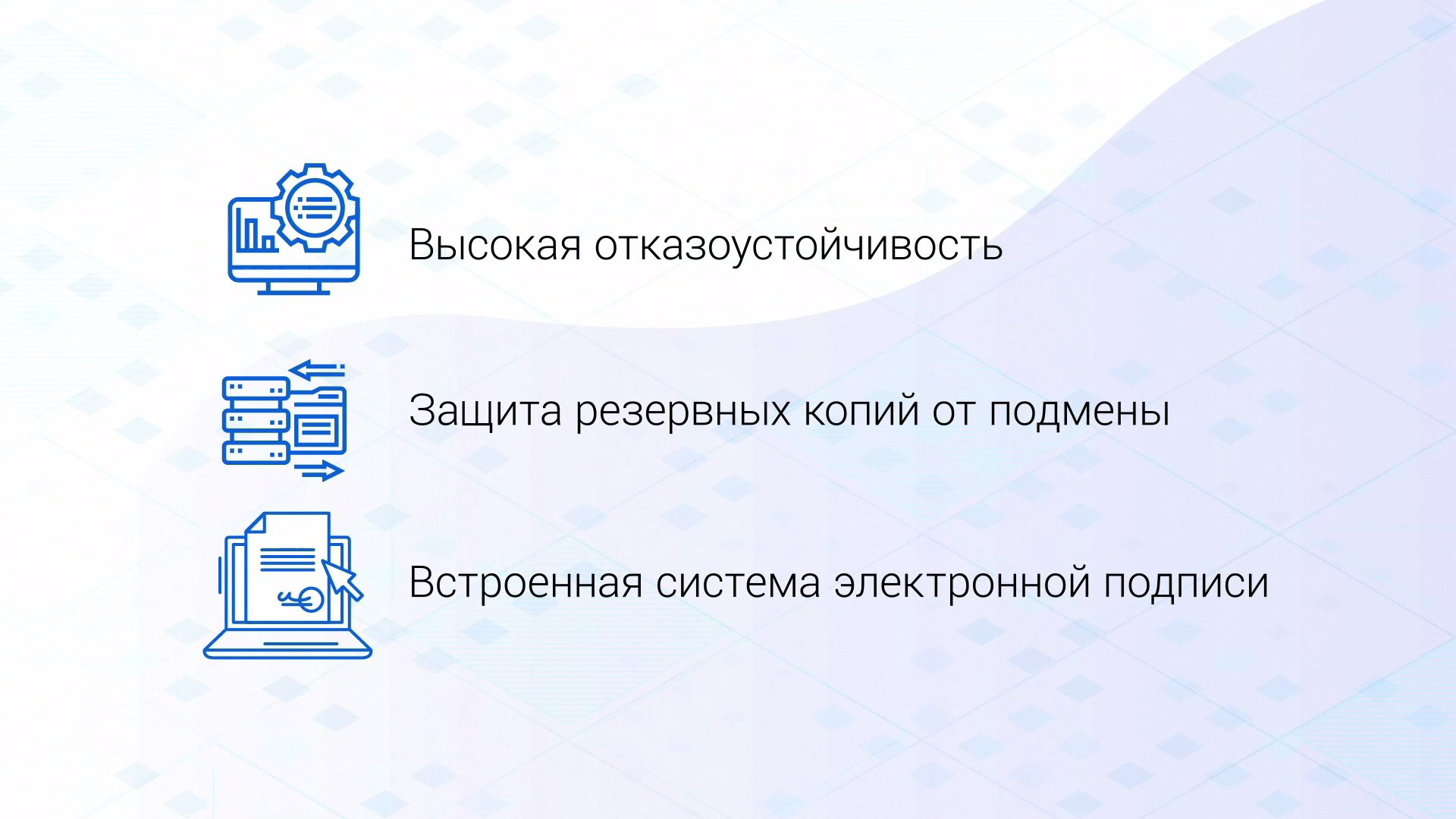 Высокая отказоустойчивость

Защита резервных копий от подмены

Встроенная система электронной подписи